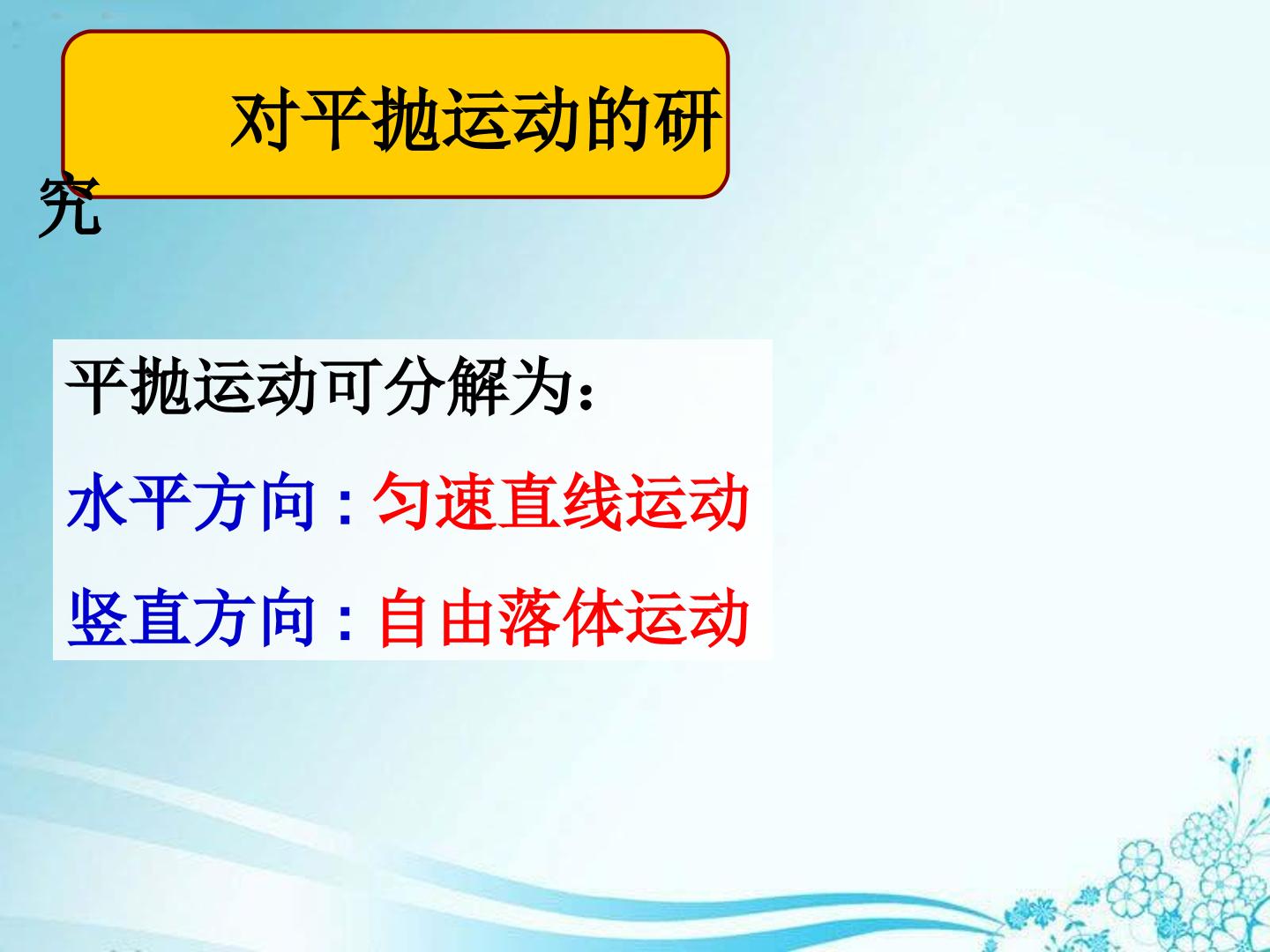 对平抛运动的研究

平抛运动可分解为：

水平方向：匀速直线运动

竖直方向：自由落体运动